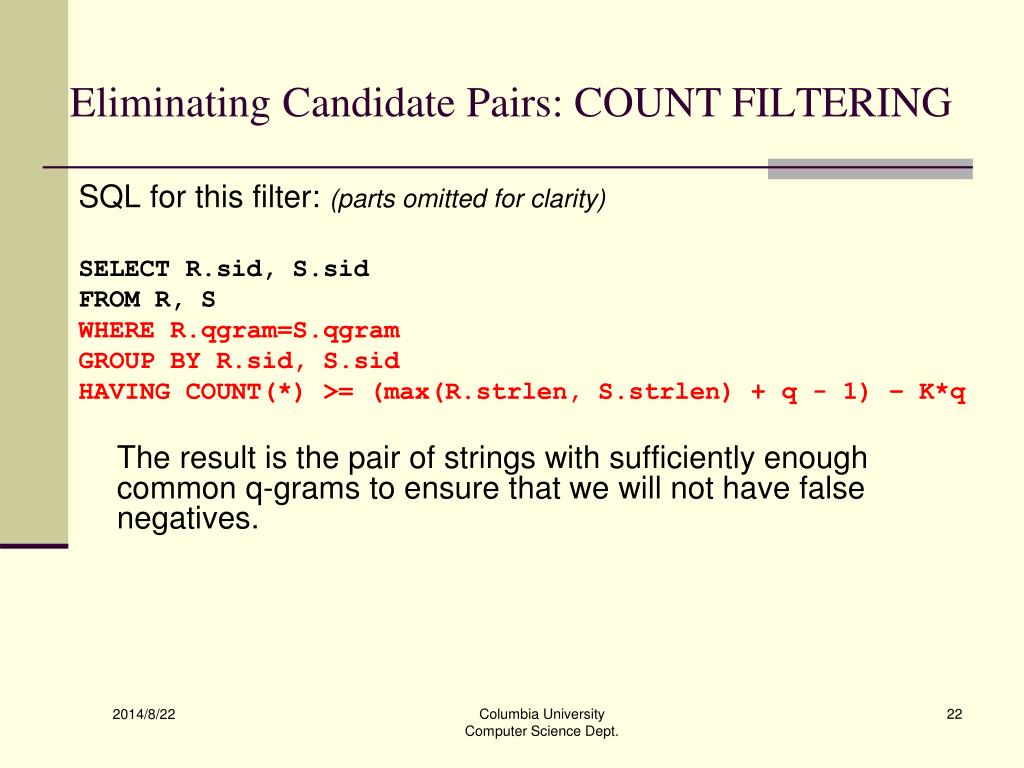 Eliminating Candidate Pairs: COUNT FILTERING

SQL for this filter: (parts omitted for clarity)

SELECT R.sid, S.sid
FROM R, S
WHERE R.qgram=S.qgram
GROUP BY R.sid, S.sid
HAVING COUNT(*) >= (max(R.strlen, S.strlen) + q - 1) – K*q

The result is the pair of strings with sufficiently enough common q-grams to ensure that we will not have false negatives.

2014/8/22

Columbia University
Computer Science Dept.

22